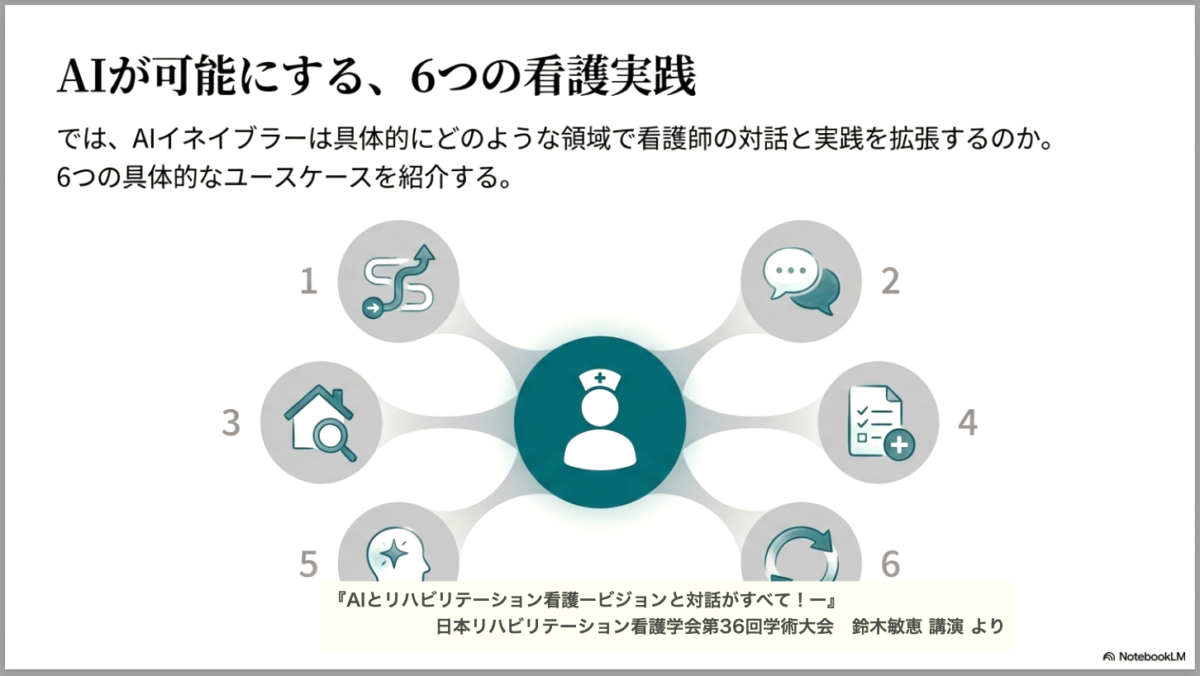 AIが可能にする、6つの看護実践

では、AIイネイブラーは具体的にどのような領域で看護師の対話と実践を拡張するのか。6つの具体的なユースケースを紹介する。

1
2
3
4
5
6

『AIとリハビリテーション看護ービジョンと対話がすべて！ー』
日本リハビリテーション看護学会第36回学術大会　鈴木敏恵 講演 より

NotebookLM